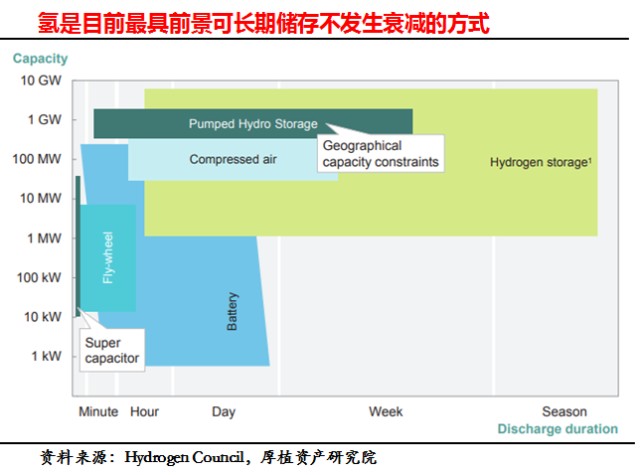 氢是目前最具前景可长期储存不发生衰减的方式

Capacity

10 GW
1 GW
100 MW
10 MW
1 MW
100 kW
10 kW
1 kW

Pumped Hydro Storage
Geographical capacity constraints
Compressed air
Hydrogen storage$^1$
Fly-wheel
Battery
Super capacitor

Minute Hour Day Week Season
Discharge duration

资料来源：Hydrogen Council，厚植资产研究院